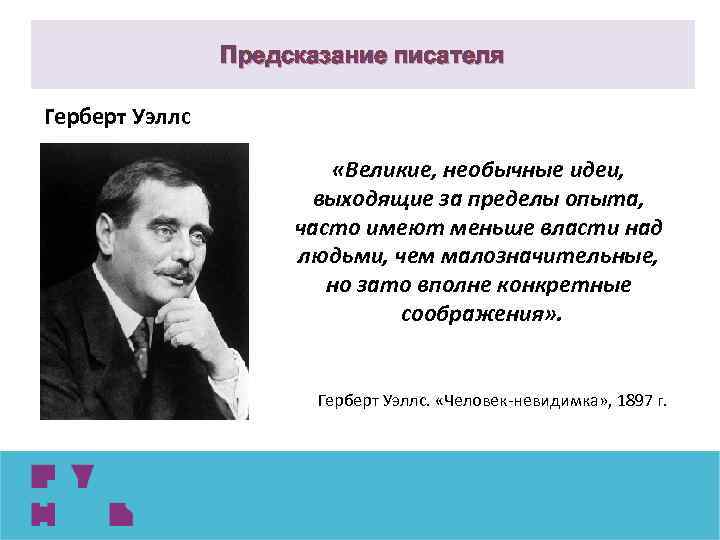 Предсказание писателя

Герберт Уэллс

«Великие, необычные идеи, выходящие за пределы опыта, часто имеют меньше власти над людьми, чем малозначительные, но зато вполне конкретные соображения».

Герберт Уэллс. «Человек-невидимка», 1897 г.